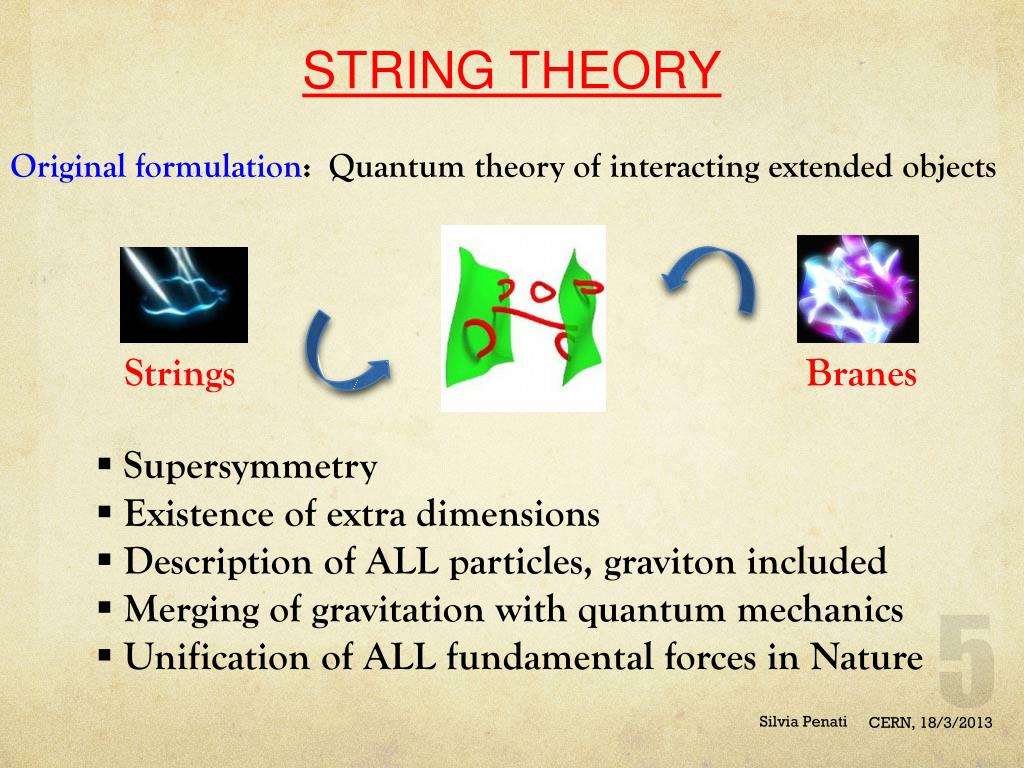 STRING THEORY

Original formulation: Quantum theory of interacting extended objects

Strings

Branes

▪ Supersymmetry
▪ Existence of extra dimensions
▪ Description of ALL particles, graviton included
▪ Merging of gravitation with quantum mechanics
▪ Unification of ALL fundamental forces in Nature

5

Silvia Penati CERN, 18/3/2013